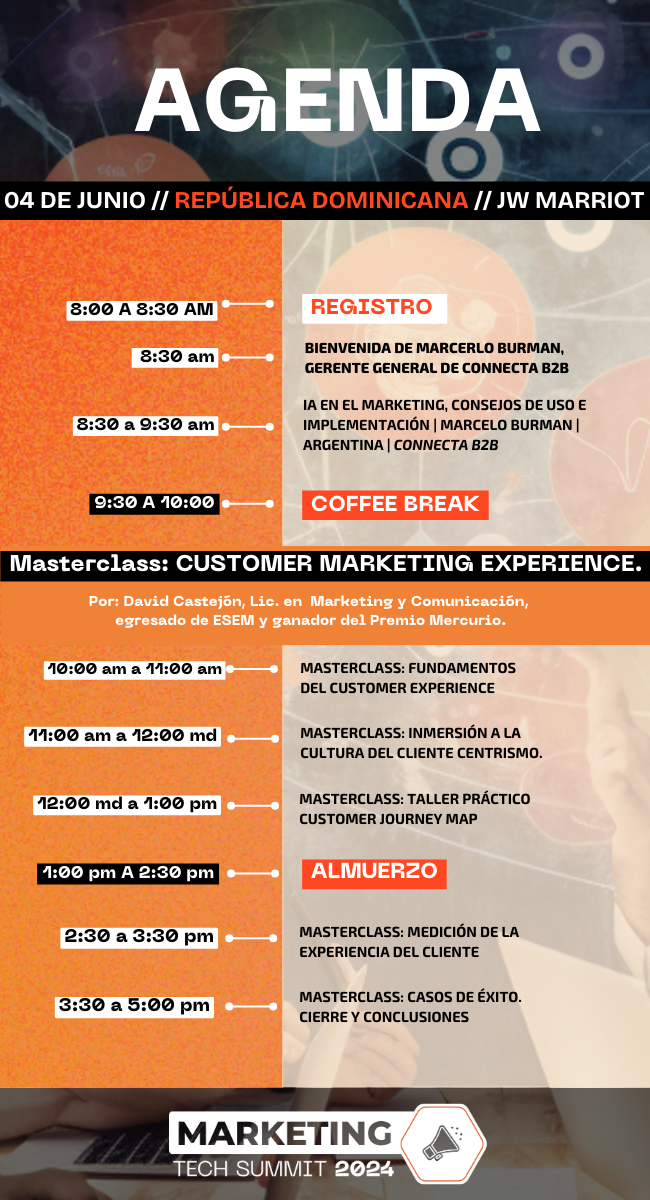 AGENDA

04 DE JUNIO // REPÚBLICA DOMINICANA // JW MARRIOT

8:00 A 8:30 AM
REGISTRO

8:30 am
BIENVENIDA DE MARCERLO BURMAN, GERENTE GENERAL DE CONNECTA B2B

8:30 a 9:30 am
IA EN EL MARKETING, CONSEJOS DE USO E IMPLEMENTACIÓN | MARCELO BURMAN | ARGENTINA | CONNECTA B2B

9:30 A 10:00
COFFEE BREAK

Masterclass: CUSTOMER MARKETING EXPERIENCE.

Por: David Castejón, Lic. en Marketing y Comunicación, egresado de ESEM y ganador del Premio Mercurio.

10:00 am a 11:00 am
MASTERCLASS: FUNDAMENTOS DEL CUSTOMER EXPERIENCE

11:00 am a 12:00 md
MASTERCLASS: INMERSIÓN A LA CULTURA DEL CLIENTE CENTRISMO.

12:00 md a 1:00 pm
MASTERCLASS: TALLER PRÁCTICO CUSTOMER JOURNEY MAP

1:00 pm A 2:30 pm
ALMUERZO

2:30 a 3:30 pm
MASTERCLASS: MEDICIÓN DE LA EXPERIENCIA DEL CLIENTE

3:30 a 5:00 pm
MASTERCLASS: CASOS DE ÉXITO. CIERRE Y CONCLUSIONES

MARKETING
TECH SUMMIT 2024